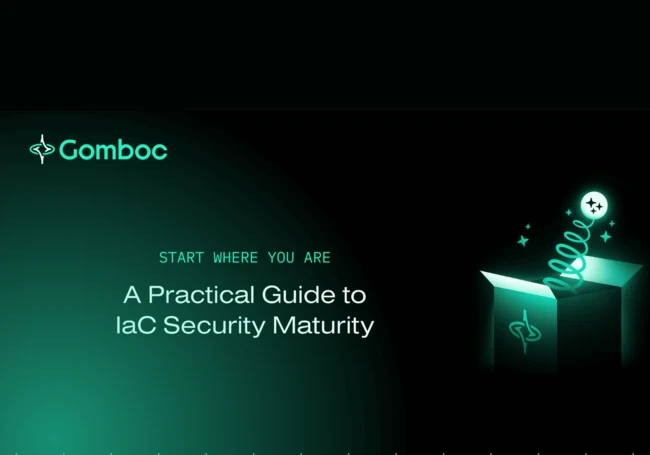 Gomboc

START WHERE YOU ARE

A Practical Guide to IaC Security Maturity